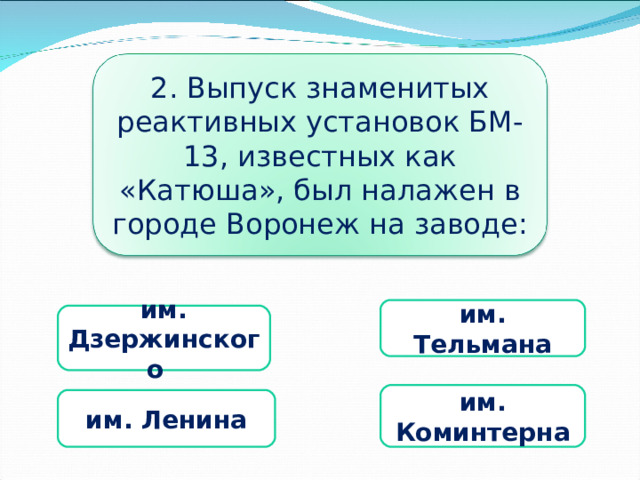 2. Выпуск знаменитых реактивных установок БМ-13, известных как «Катюша», был налажен в городе Воронеж на заводе:

им. Дзержинского

им. Тельмана

им. Ленина

им. Коминтерна